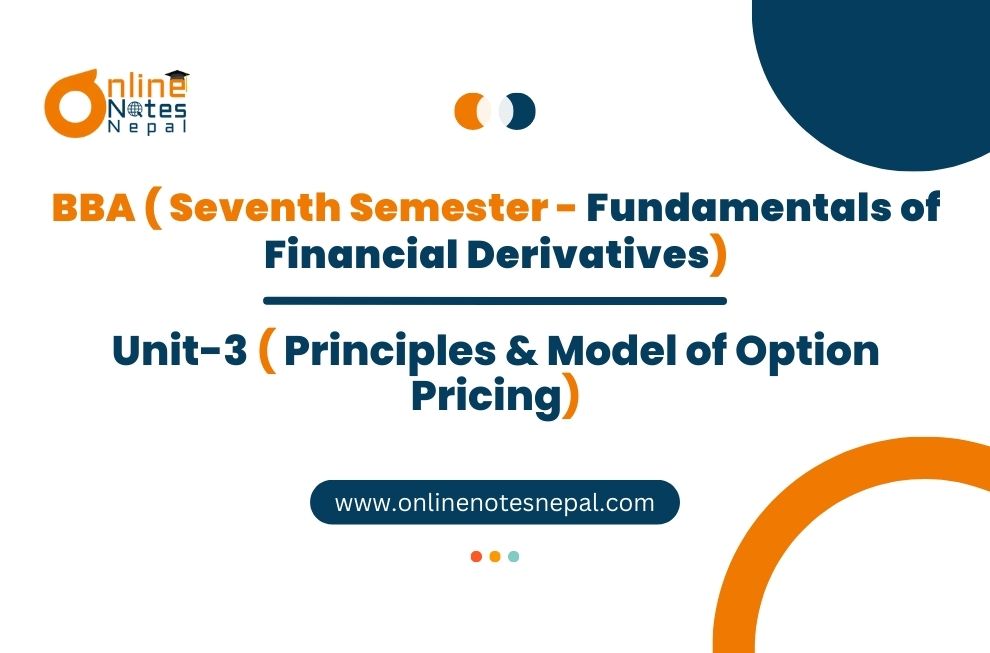 Online Notes Nepal

BBA ( Seventh Semester - Fundamentals of Financial Derivatives)

Unit-3 ( Principles & Model of Option Pricing)

www.onlinenotesnepal.com